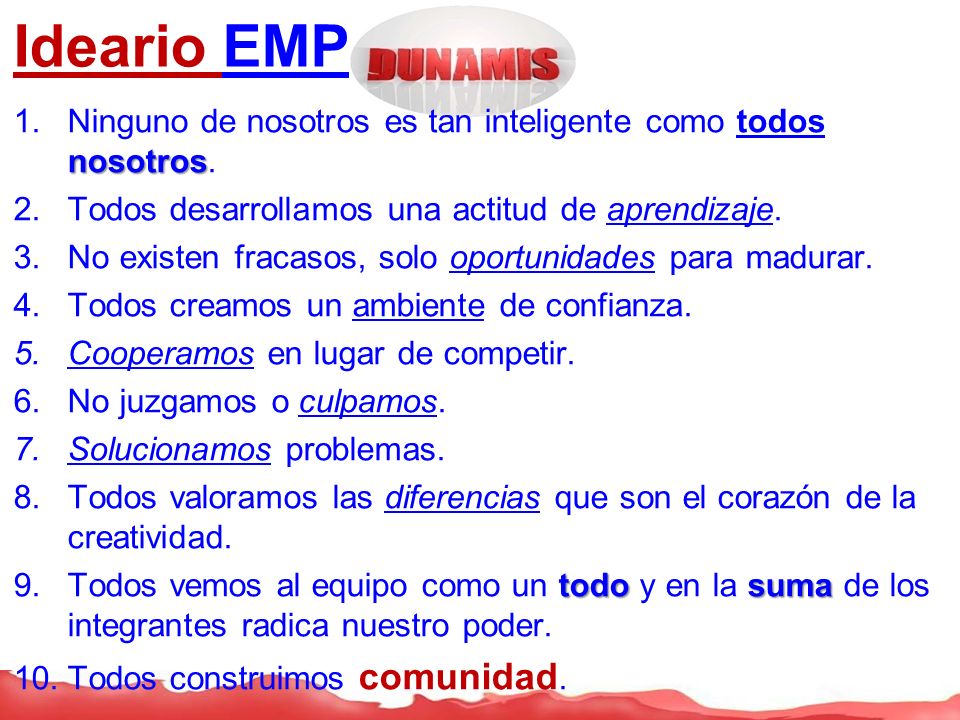 Ideario EMP DUNAMIS

1. Ninguno de nosotros es tan inteligente como todos nosotros.
2. Todos desarrollamos una actitud de aprendizaje.
3. No existen fracasos, solo oportunidades para madurar.
4. Todos creamos un ambiente de confianza.
5. Cooperamos en lugar de competir.
6. No juzgamos o culpamos.
7. Solucionamos problemas.
8. Todos valoramos las diferencias que son el corazón de la creatividad.
9. Todos vemos al equipo como un todo y en la suma de los integrantes radica nuestro poder.
10. Todos construimos comunidad.